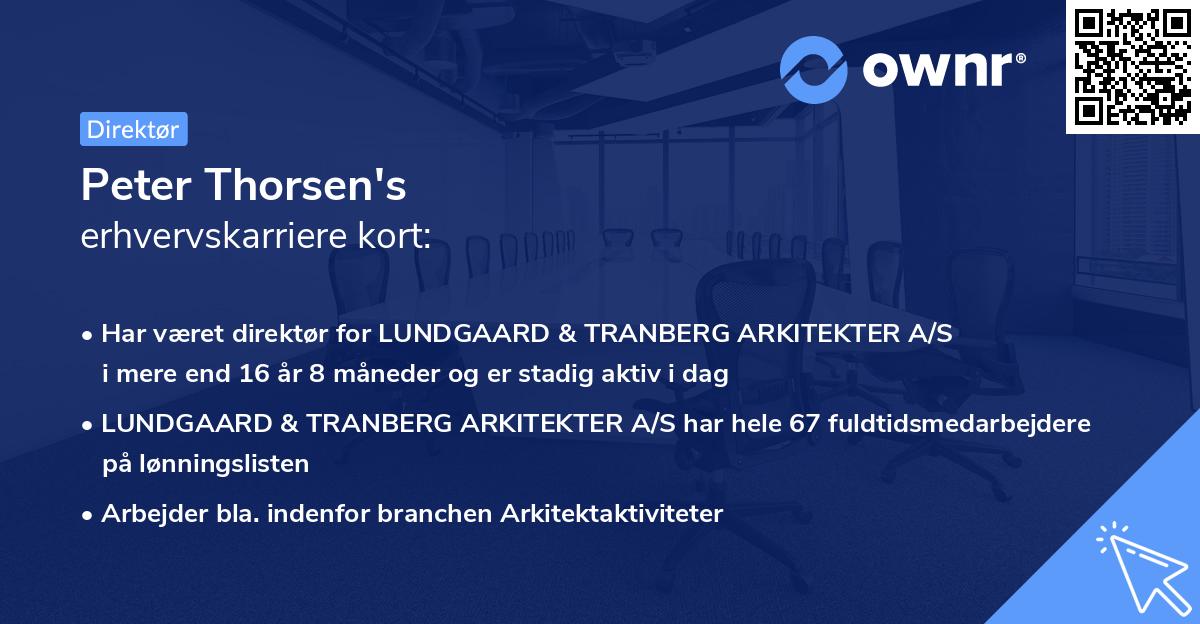 ownr®

Direktør

Peter Thorsen's
erhvervskarriere kort:

• Har været direktør for LUNDGAARD & TRANBERG ARKITEKTER A/S i mere end 16 år 8 måneder og er stadig aktiv i dag

• LUNDGAARD & TRANBERG ARKITEKTER A/S har hele 67 fuldtidsmedarbejdere på lønningslisten

• Arbejder bla. indenfor branchen Arkitektaktiviteter